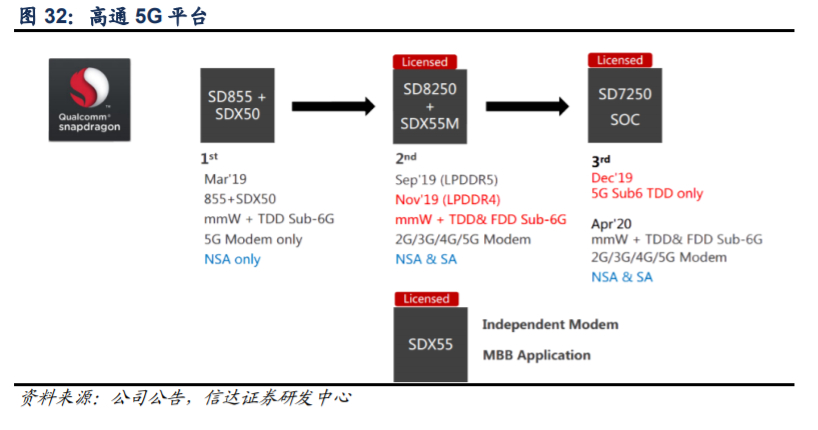 图 32: 高通 5G 平台

Qualcomm snapdragon

SD855 + SDX50

1st
Mar'19
855+SDX50
mmW + TDD Sub-6G
5G Modem only
NSA only

Licensed
SD8250 + SDX55M

2nd
Sep'19 (LPDDR5)
Nov'19 (LPDDR4)
mmW + TDD& FDD Sub-6G
2G/3G/4G/5G Modem
NSA & SA

Licensed
SD7250 SOC

3rd
Dec'19
5G Sub6 TDD only

Apr'20
mmW + TDD& FDD Sub-6G
2G/3G/4G/5G Modem
NSA & SA

Licensed
SDX55

Independent Modem

MBB Application

资料来源：公司公告，信达证券研发中心